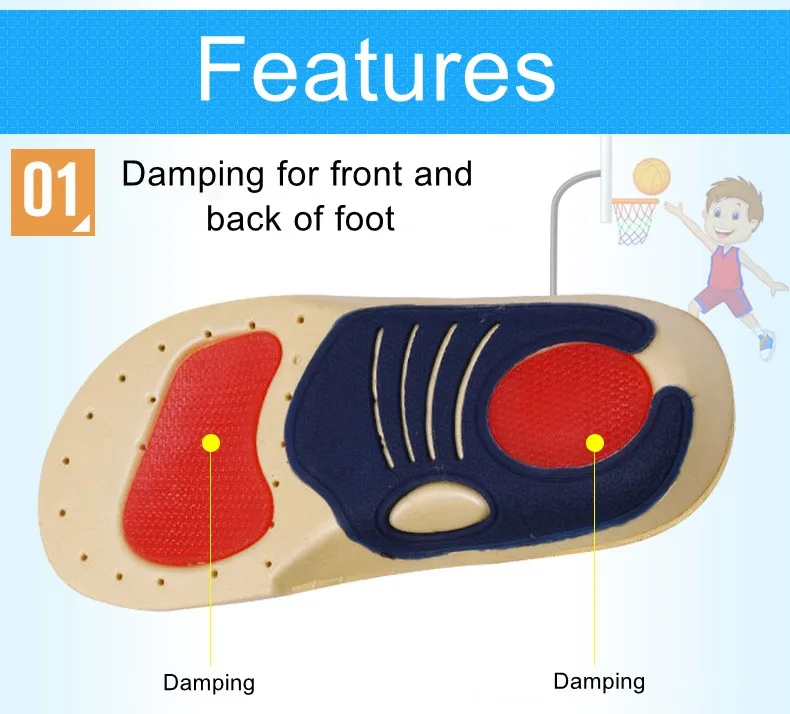 Features

01 Damping for front and back of foot

Damping

Damping